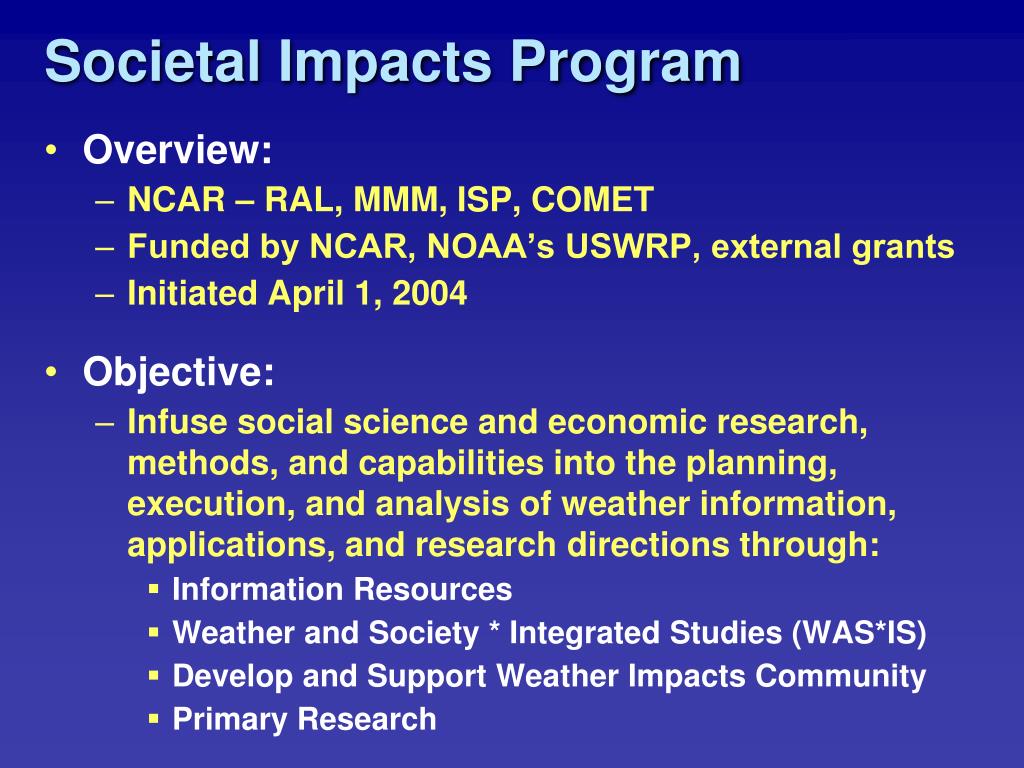 Societal Impacts Program

• Overview:
– NCAR – RAL, MMM, ISP, COMET
– Funded by NCAR, NOAA's USWRP, external grants
– Initiated April 1, 2004

• Objective:
– Infuse social science and economic research, methods, and capabilities into the planning, execution, and analysis of weather information, applications, and research directions through:
▪ Information Resources
▪ Weather and Society * Integrated Studies (WAS*IS)
▪ Develop and Support Weather Impacts Community
▪ Primary Research